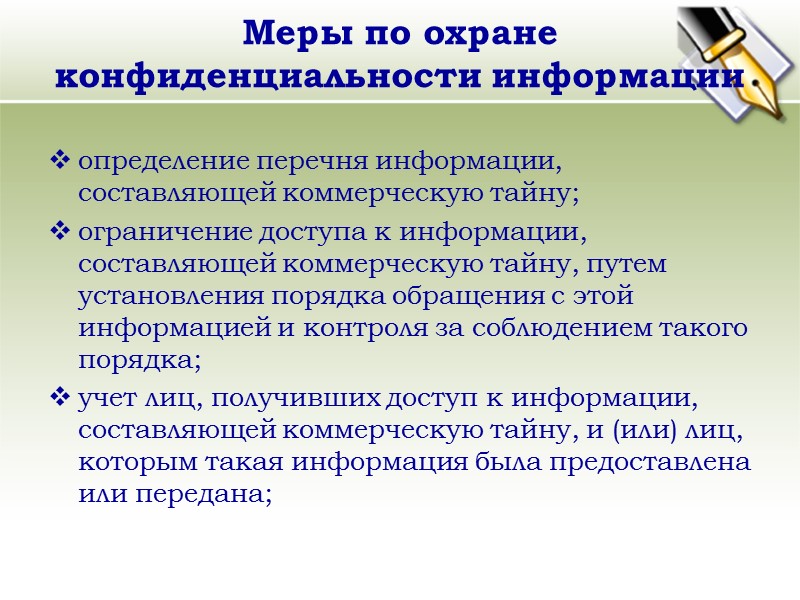 Меры по охране конфиденциальности информации

❖ определение перечня информации, составляющей коммерческую тайну;

❖ ограничение доступа к информации, составляющей коммерческую тайну, путем установления порядка обращения с этой информацией и контроля за соблюдением такого порядка;

❖ учет лиц, получивших доступ к информации, составляющей коммерческую тайну, и (или) лиц, которым такая информация была предоставлена или передана;